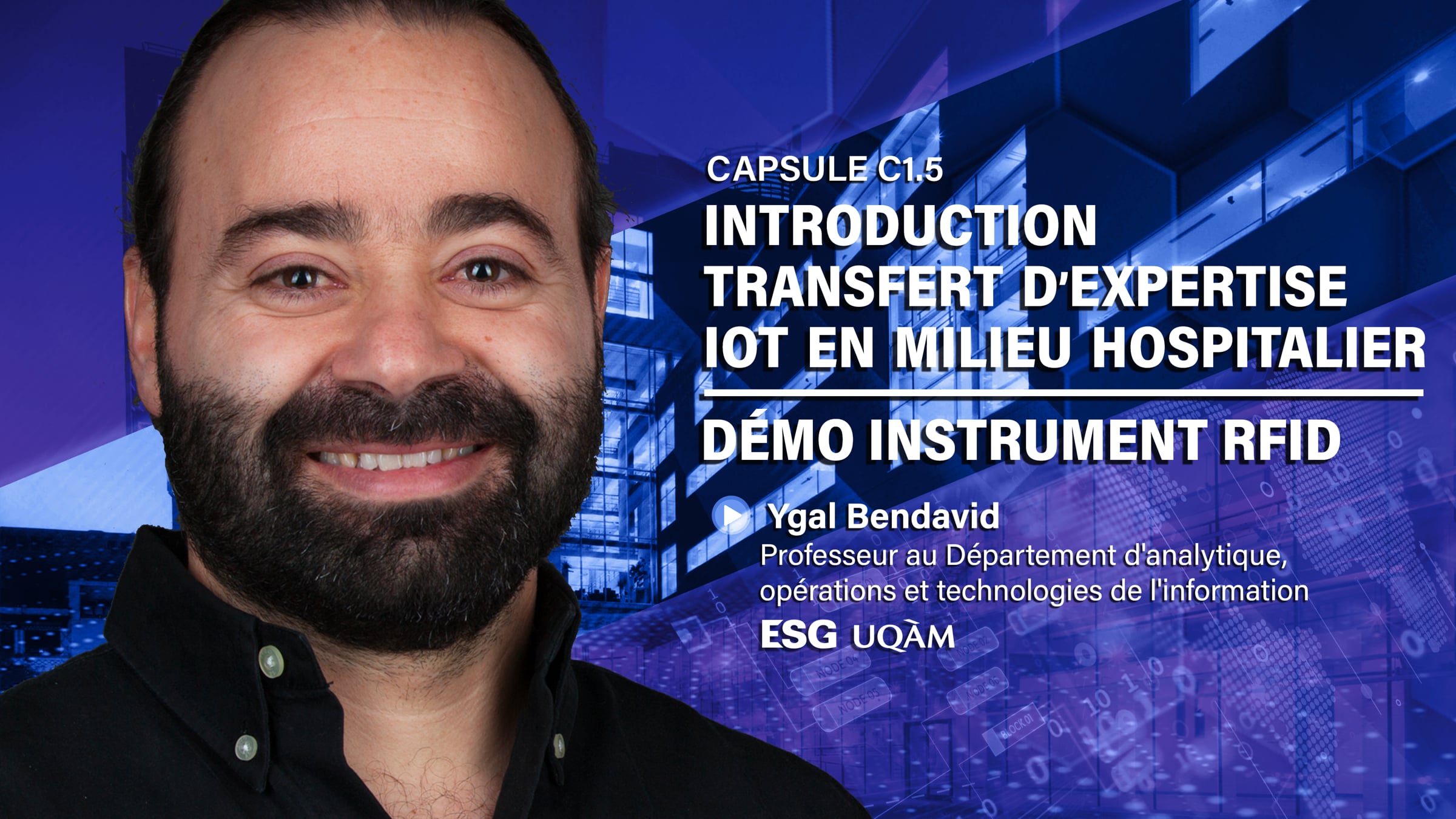 CAPSULE C1.5
INTRODUCTION
TRANSFERT D'EXPERTISE
IOT EN MILIEU HOSPITALIER

DÉMO INSTRUMENT RFID

Ygal Bendavid
Professeur au Département d'analytique, opérations et technologies de l'information
ESG UQÀM